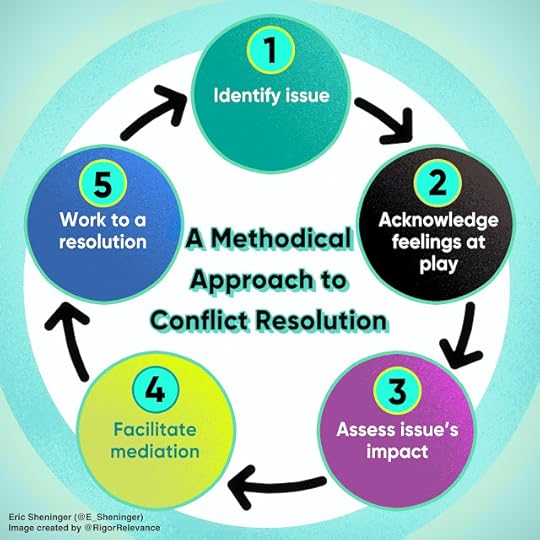 A Methodical Approach to Conflict Resolution

1
Identify issue

2
Acknowledge feelings at play

3
Assess issue's impact

4
Facilitate mediation

5
Work to a resolution

Eric Sheninger (@E_Sheninger)
Image created by @RigorRelevance